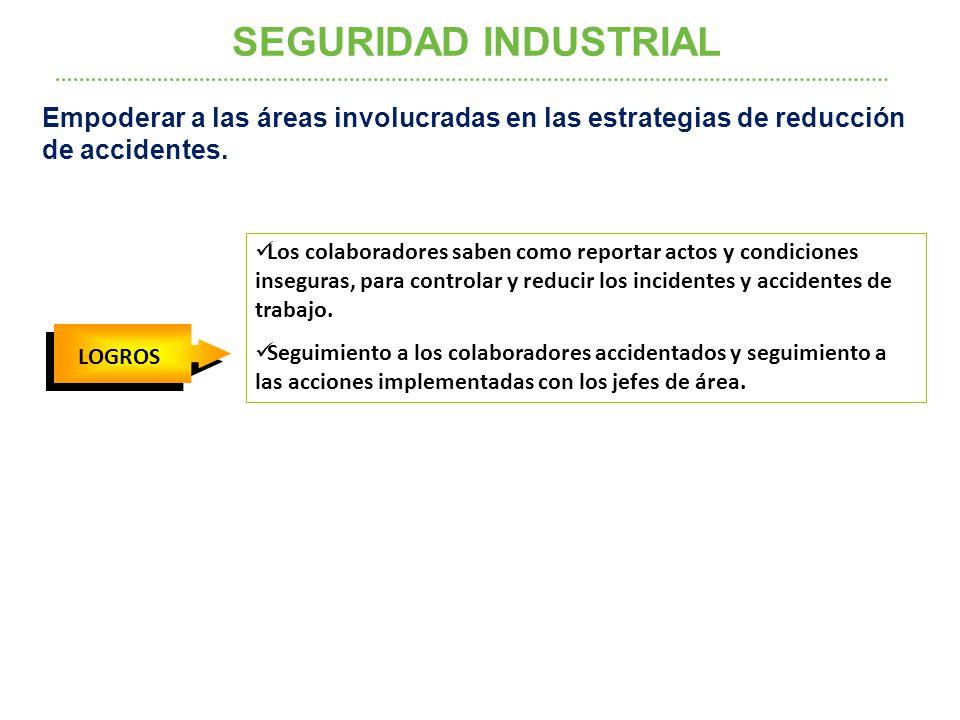 SEGURIDAD INDUSTRIAL

Empoderar a las áreas involucradas en las estrategias de reducción de accidentes.

LOGROS

✓Los colaboradores saben como reportar actos y condiciones inseguras, para controlar y reducir los incidentes y accidentes de trabajo.

✓Seguimiento a los colaboradores accidentados y seguimiento a las acciones implementadas con los jefes de área.